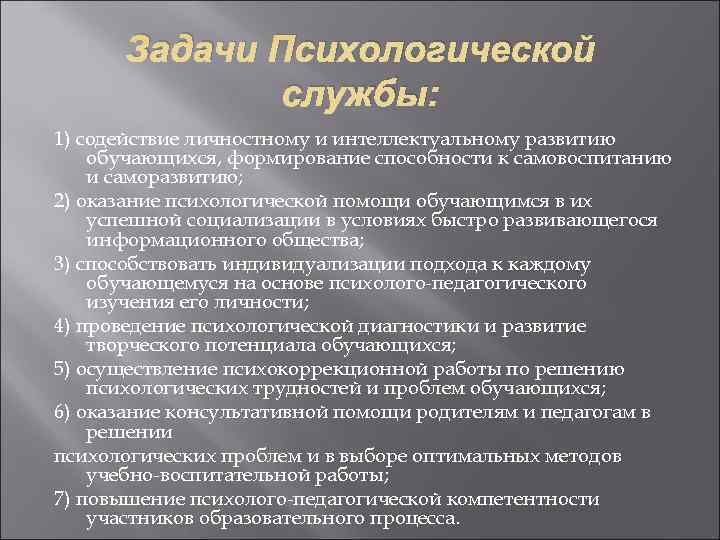 Задачи Психологической службы:

1) содействие личностному и интеллектуальному развитию обучающихся, формирование способности к самовоспитанию и саморазвитию;

2) оказание психологической помощи обучающимся в их успешной социализации в условиях быстро развивающегося информационного общества;

3) способствовать индивидуализации подхода к каждому обучающемуся на основе психолого-педагогического изучения его личности;

4) проведение психологической диагностики и развитие творческого потенциала обучающихся;

5) осуществление психокоррекционной работы по решению психологических трудностей и проблем обучающихся;

6) оказание консультативной помощи родителям и педагогам в решении

психологических проблем и в выборе оптимальных методов учебно-воспитательной работы;

7) повышение психолого-педагогической компетентности участников образовательного процесса.